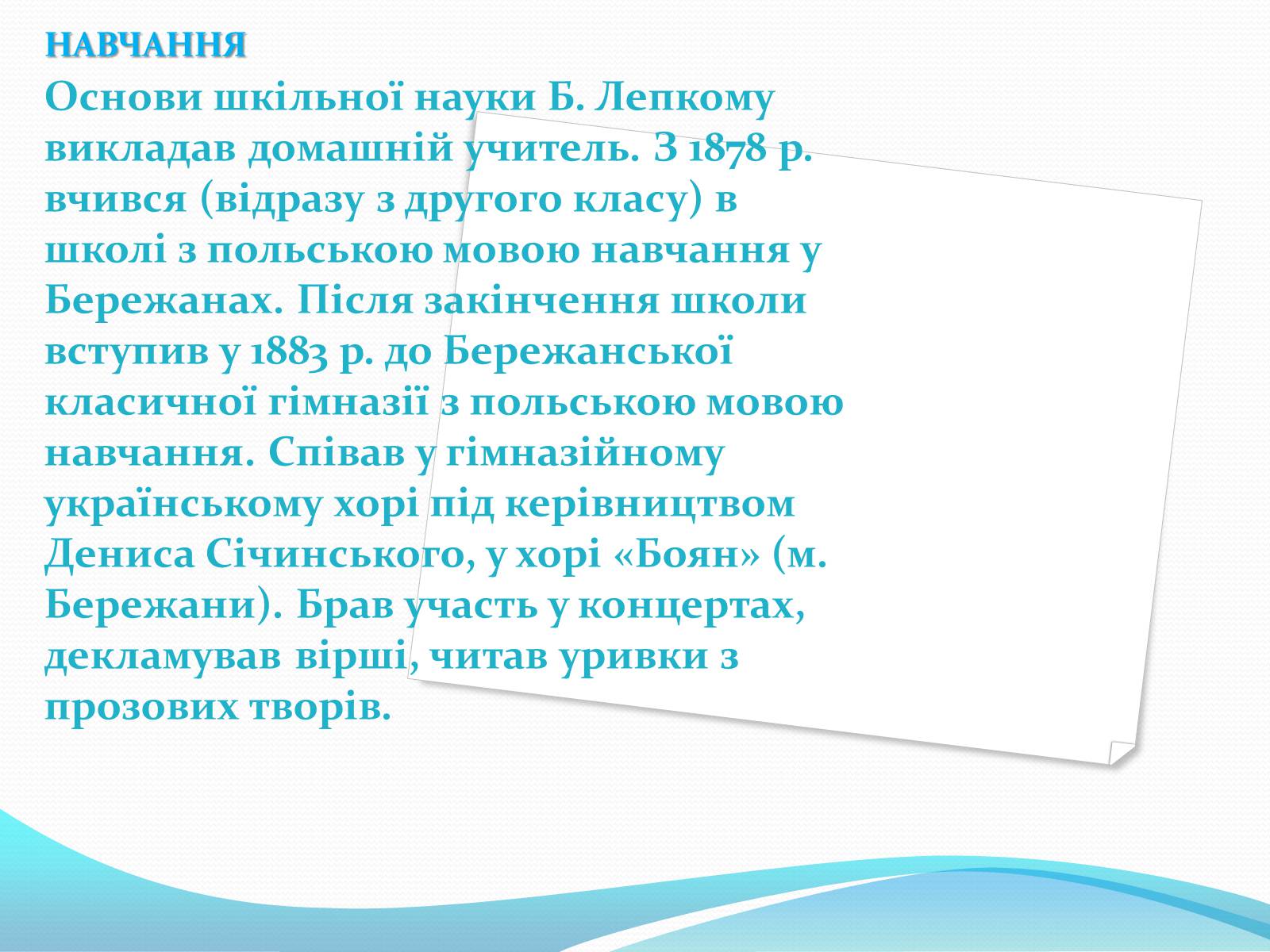 НАВЧАННЯ

Основи шкільної науки Б. Лепкому викладав домашній учитель. З 1878 р. вчився (відразу з другого класу) в школі з польською мовою навчання у Бережанах. Після закінчення школи вступив у 1883 р. до Бережанської класичної гімназії з польською мовою навчання. Співав у гімназійному українському хорі під керівництвом Дениса Січинського, у хорі «Боян» (м. Бережани). Брав участь у концертах, декламував вірші, читав уривки з прозових творів.